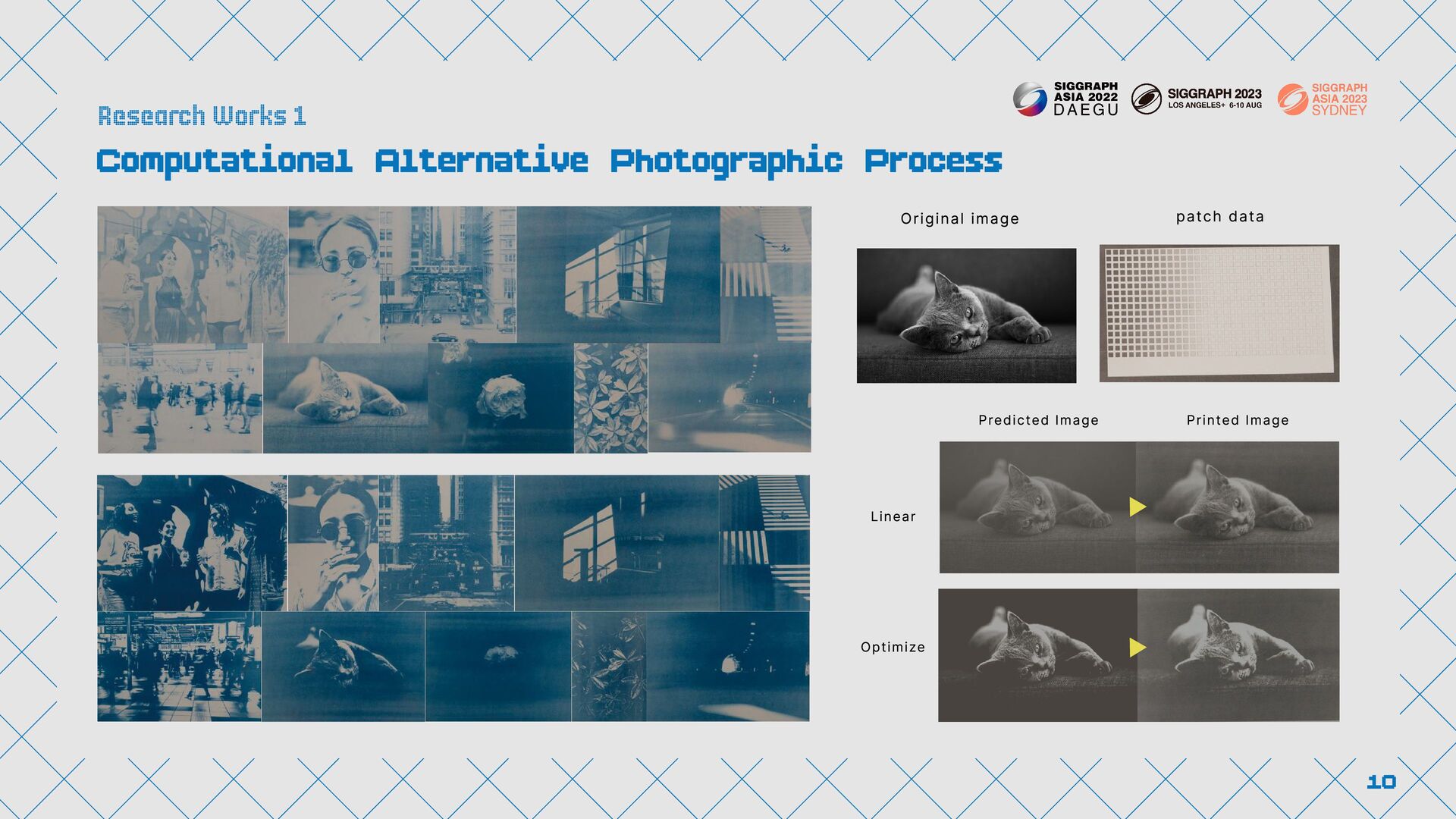 Research Works 1

SIGGRAPH ASIA 2022 DAEGU

SIGGRAPH 2023 LOS ANGELES+ 6-10 AUG

SIGGRAPH ASIA 2023 SYDNEY

Computational Alternative Photographic Process

Original image

patch data

Predicted Image

Printed Image

Linear

Optimize

10